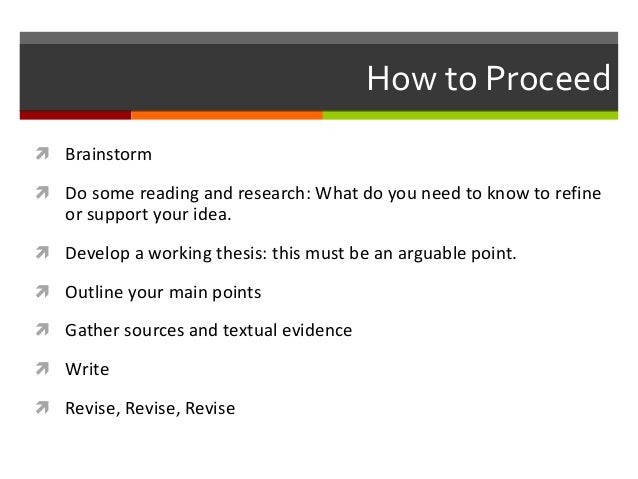 How to Proceed

Brainstorm

Do some reading and research: What do you need to know to refine or support your idea.

Develop a working thesis: this must be an arguable point.

Outline your main points

Gather sources and textual evidence

Write

Revise, Revise, Revise